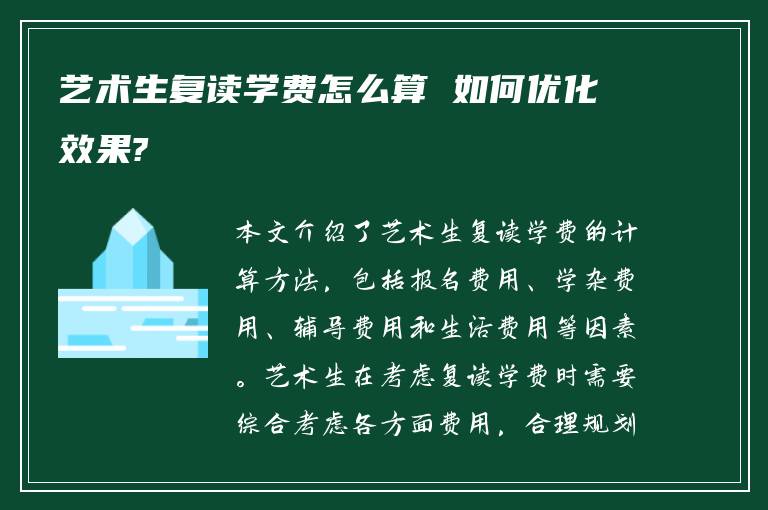 艺术生复读学费怎么算 如何优化效果?

本文介绍了艺术生复读学费的计算方法，包括报名费用、学杂费用、辅导费用和生活费用等因素。艺术生在考虑复读学费时需要综合考虑各方面费用，合理规划